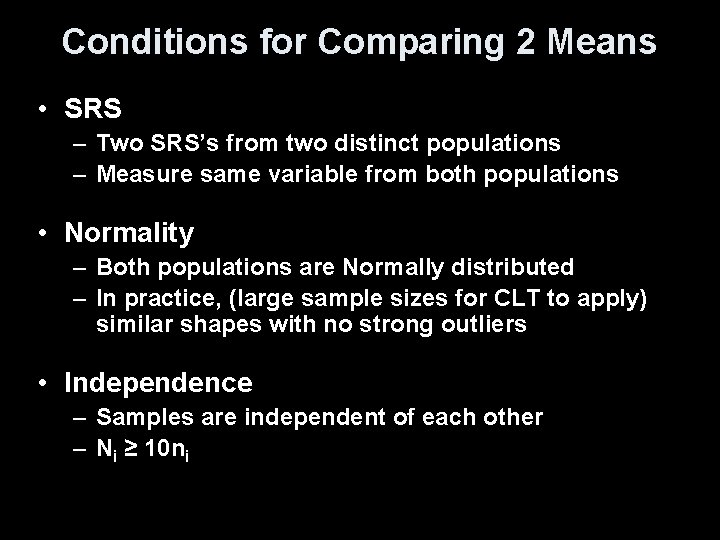 Conditions for Comparing 2 Means

• SRS
– Two SRS's from two distinct populations
– Measure same variable from both populations

• Normality
– Both populations are Normally distributed
– In practice, (large sample sizes for CLT to apply) similar shapes with no strong outliers

• Independence
– Samples are independent of each other
– $N_i \geq 10n_i$